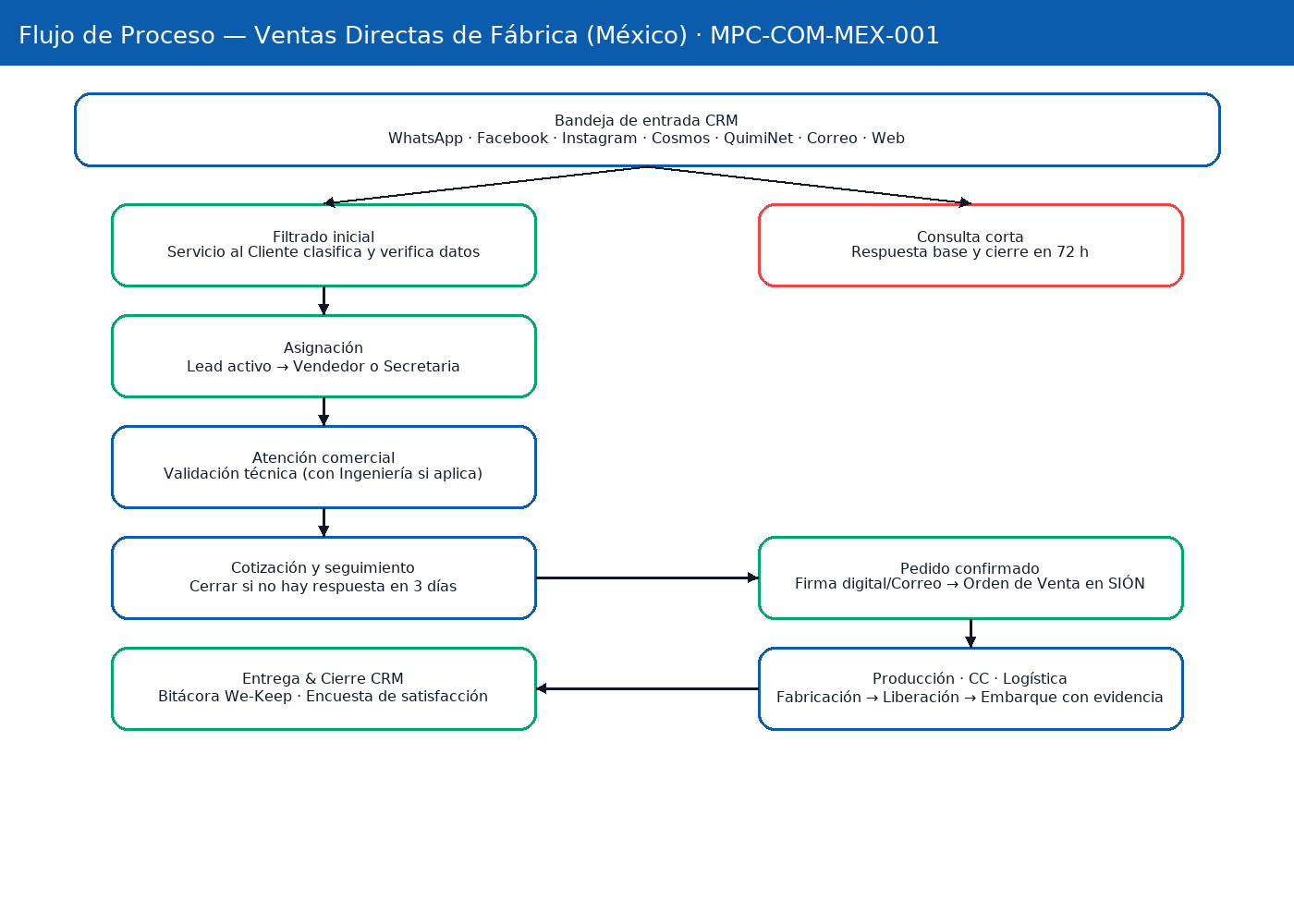 Flujo de Proceso — Ventas Directas de Fábrica (México) · MPC-COM-MEX-001

Bandeja de entrada CRM
WhatsApp · Facebook · Instagram · Cosmos · QuimiNet · Correo · Web

Filtrado inicial
Servicio al Cliente clasifica y verifica datos

Consulta corta
Respuesta base y cierre en 72 h

Asignación
Lead activo → Vendedor o Secretaria

Atención comercial
Validación técnica (con Ingeniería si aplica)

Cotización y seguimiento
Cerrar si no hay respuesta en 3 días

Pedido confirmado
Firma digital/Correo → Orden de Venta en SIÓN

Producción · CC · Logística
Fabricación → Liberación → Embarque con evidencia

Entrega & Cierre CRM
Bitácora We-Keep · Encuesta de satisfacción